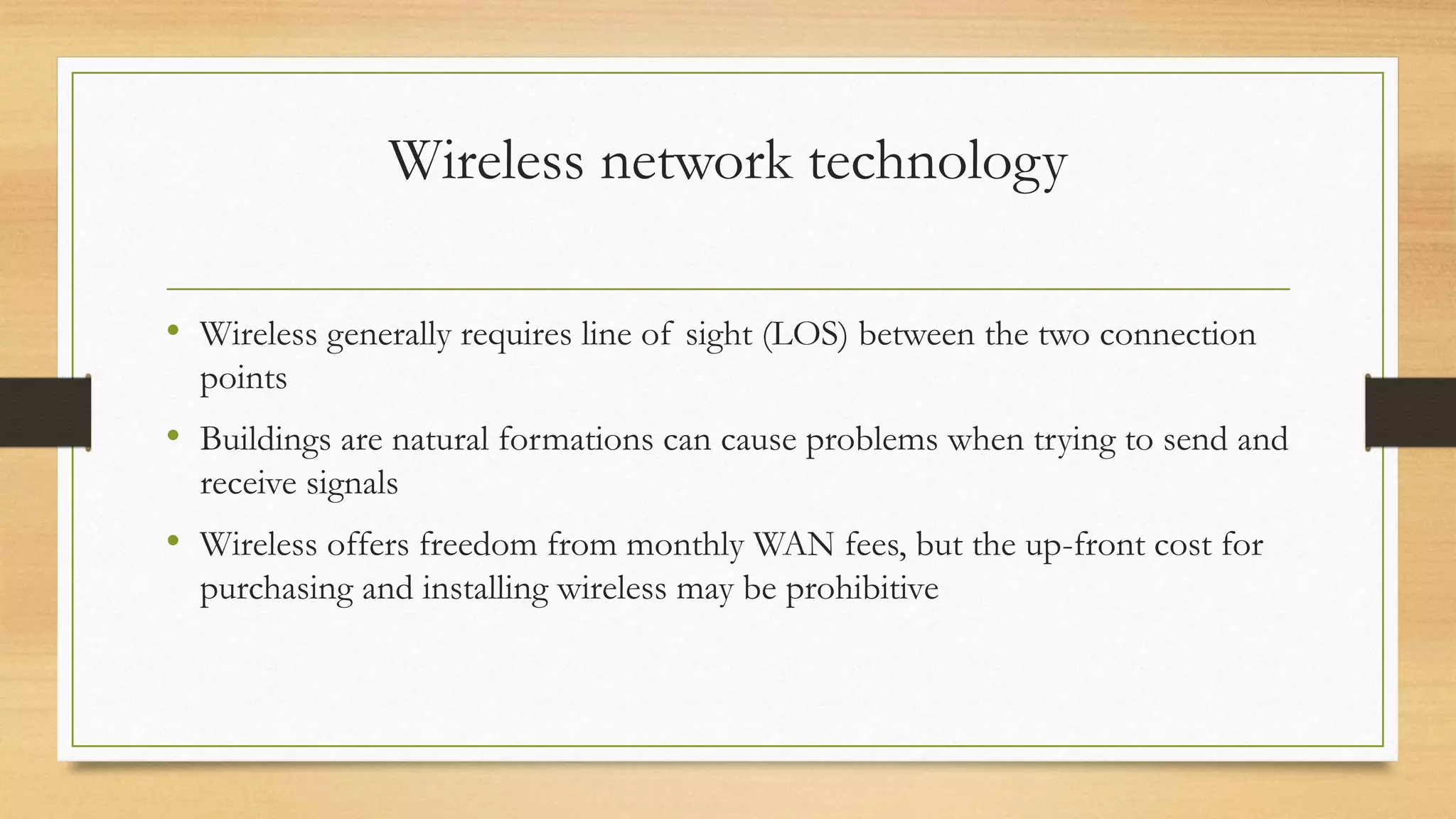 Wireless network technology

• Wireless generally requires line of sight (LOS) between the two connection points

• Buildings are natural formations can cause problems when trying to send and receive signals

• Wireless offers freedom from monthly WAN fees, but the up-front cost for purchasing and installing wireless may be prohibitive